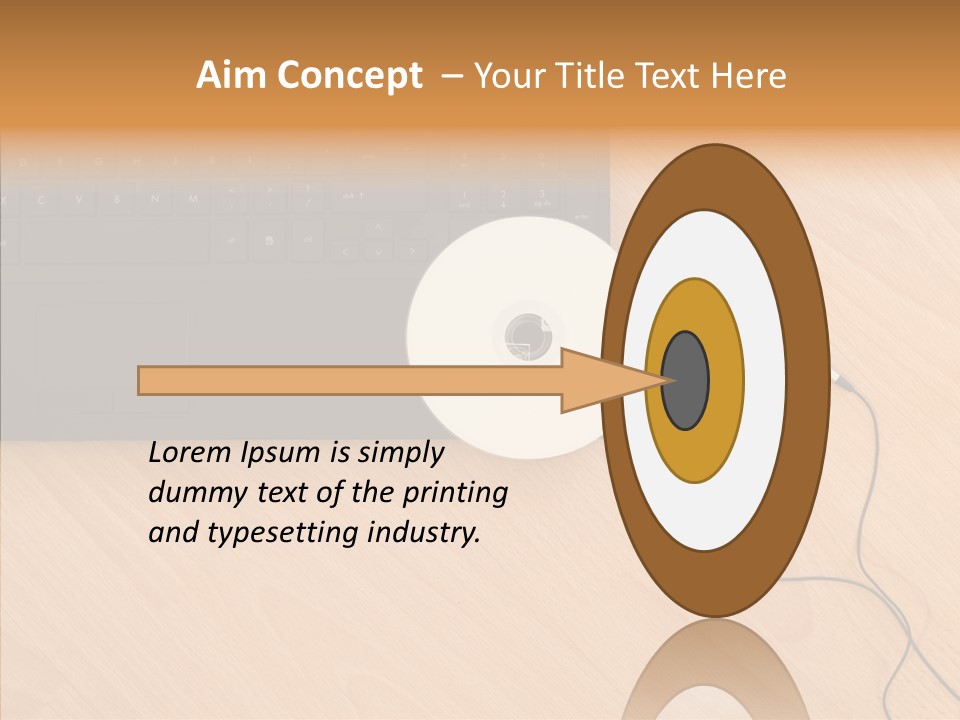 Aim Concept – Your Title Text Here

Lorem Ipsum is simply dummy text of the printing and typesetting industry.